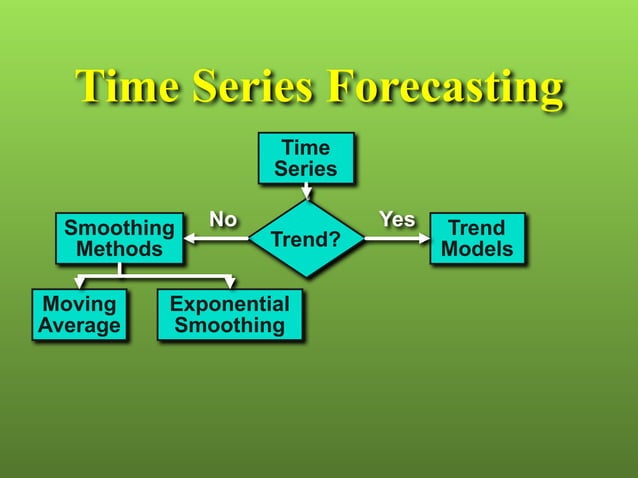 Time Series Forecasting

Time Series

Trend?

No

Yes

Smoothing Methods

Trend Models

Moving Average

Exponential Smoothing